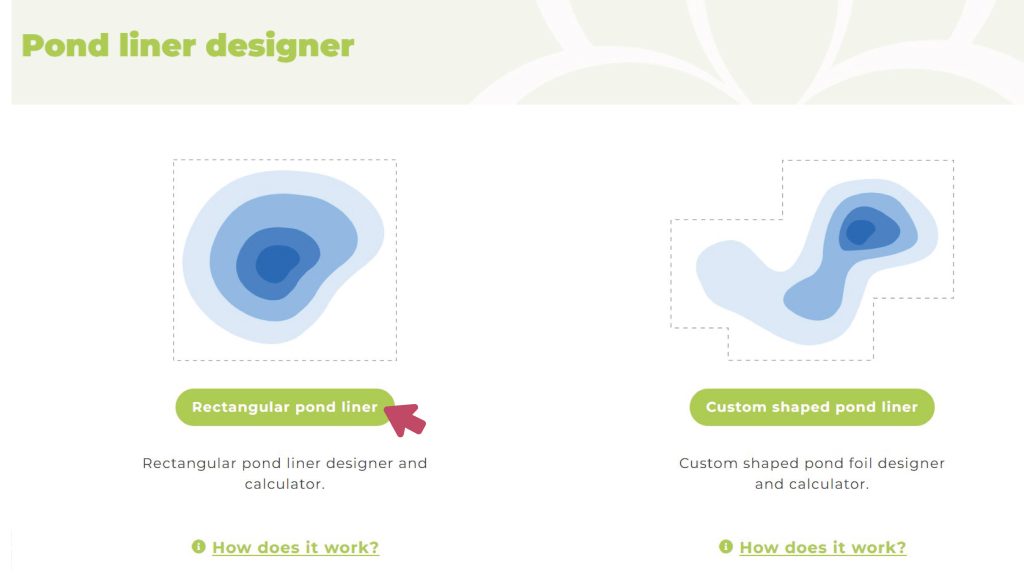 Pond liner designer

Rectangular pond liner

Rectangular pond liner designer and calculator.

How does it work?

Custom shaped pond liner

Custom shaped pond foil designer and calculator.

How does it work?